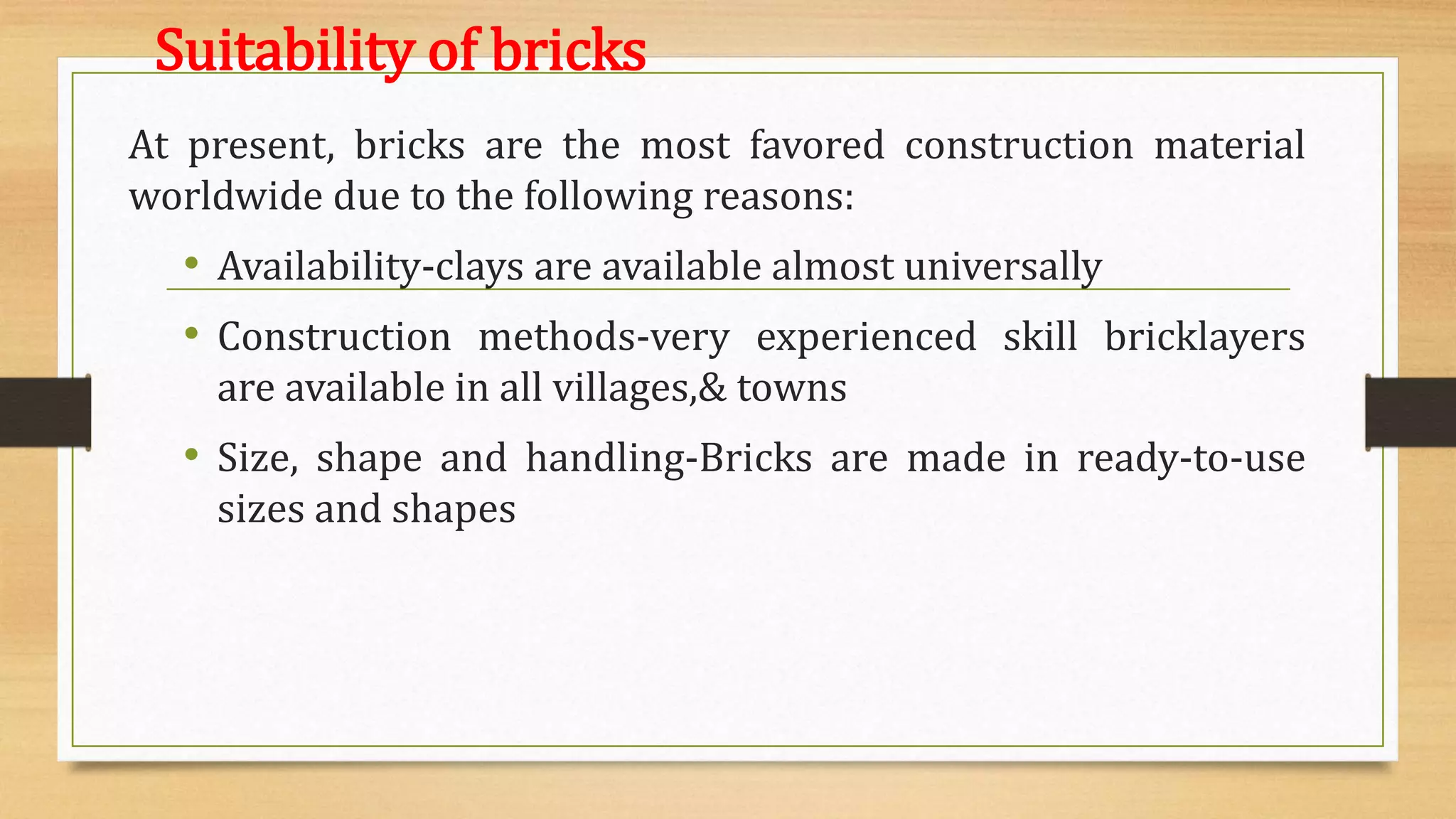 Suitability of bricks

At present, bricks are the most favored construction material worldwide due to the following reasons:

• Availability-clays are available almost universally

• Construction methods-very experienced skill bricklayers are available in all villages,& towns

• Size, shape and handling-Bricks are made in ready-to-use sizes and shapes